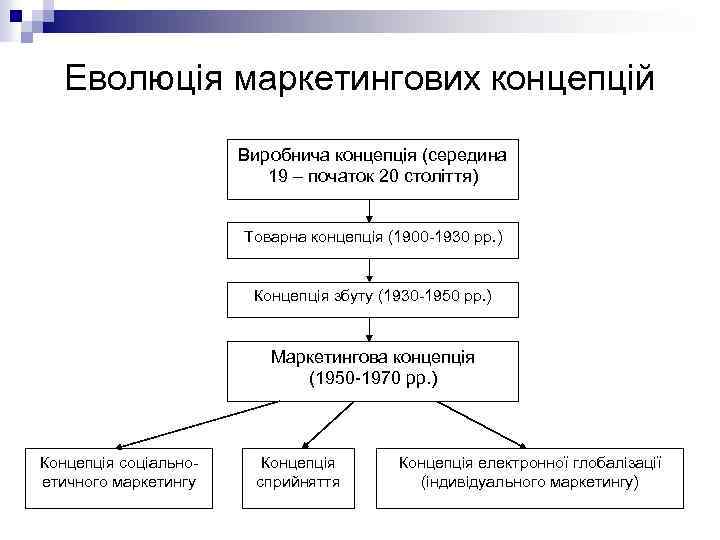 Еволюція маркетингових концепцій

Виробнича концепція (середина 19 – початок 20 століття)

Товарна концепція (1900-1930 рр.)

Концепція збуту (1930-1950 рр.)

Маркетингова концепція (1950-1970 рр.)

Концепція соціально-етичного маркетингу

Концепція сприйняття

Концепція електронної глобалізації (індивідуального маркетингу)